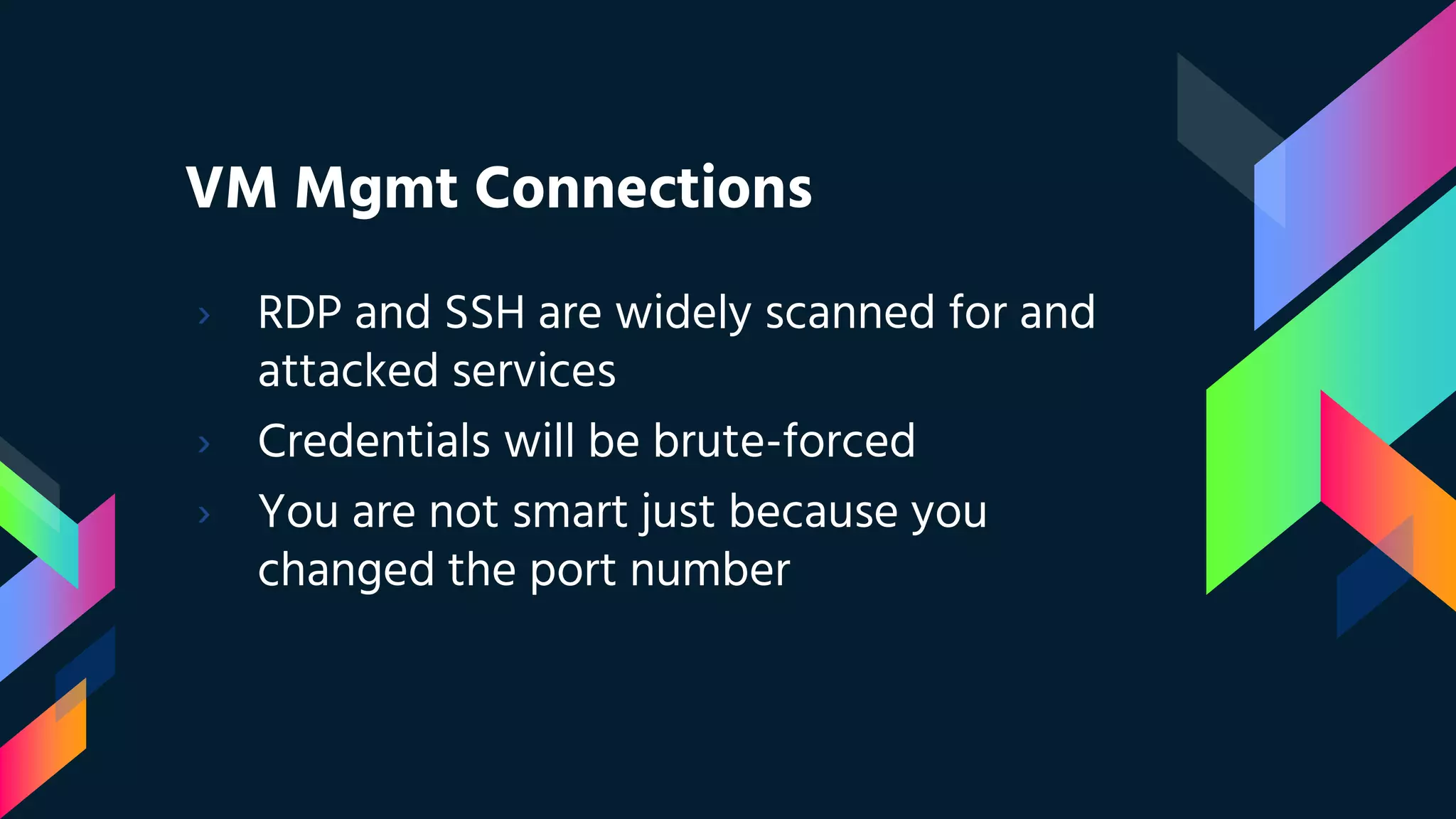 VM Mgmt Connections

› RDP and SSH are widely scanned for and attacked services

› Credentials will be brute-forced

› You are not smart just because you changed the port number